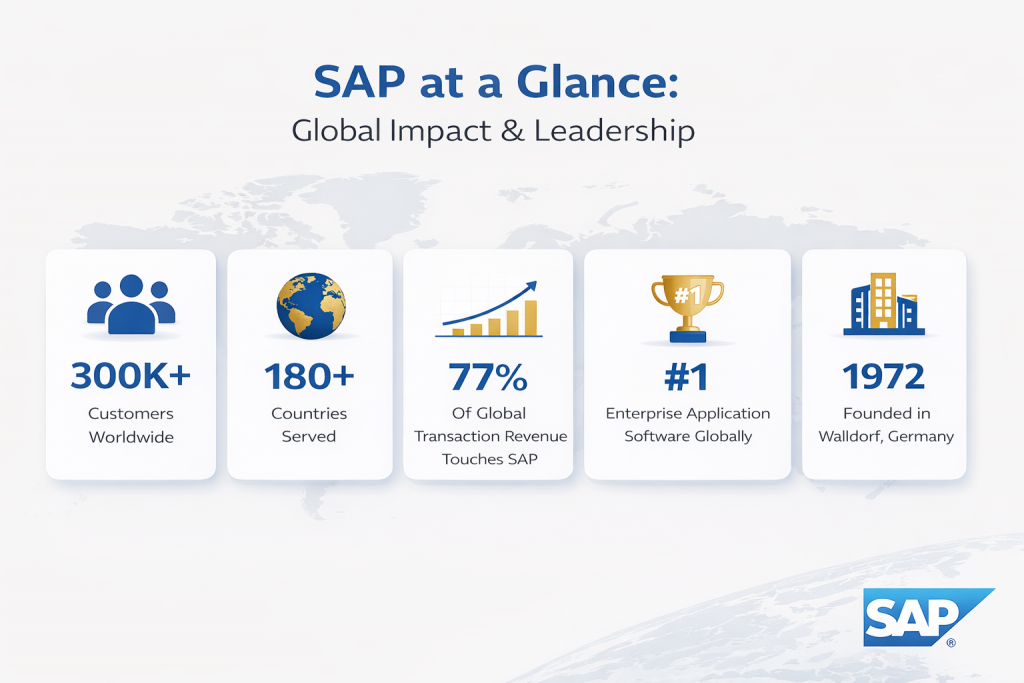 SAP at a Glance:
Global Impact & Leadership

300K+
Customers Worldwide

180+
Countries Served

77%
Of Global Transaction Revenue Touches SAP

#1
#1
Enterprise Application Software Globally

1972
Founded in Walldorf, Germany

SAP®